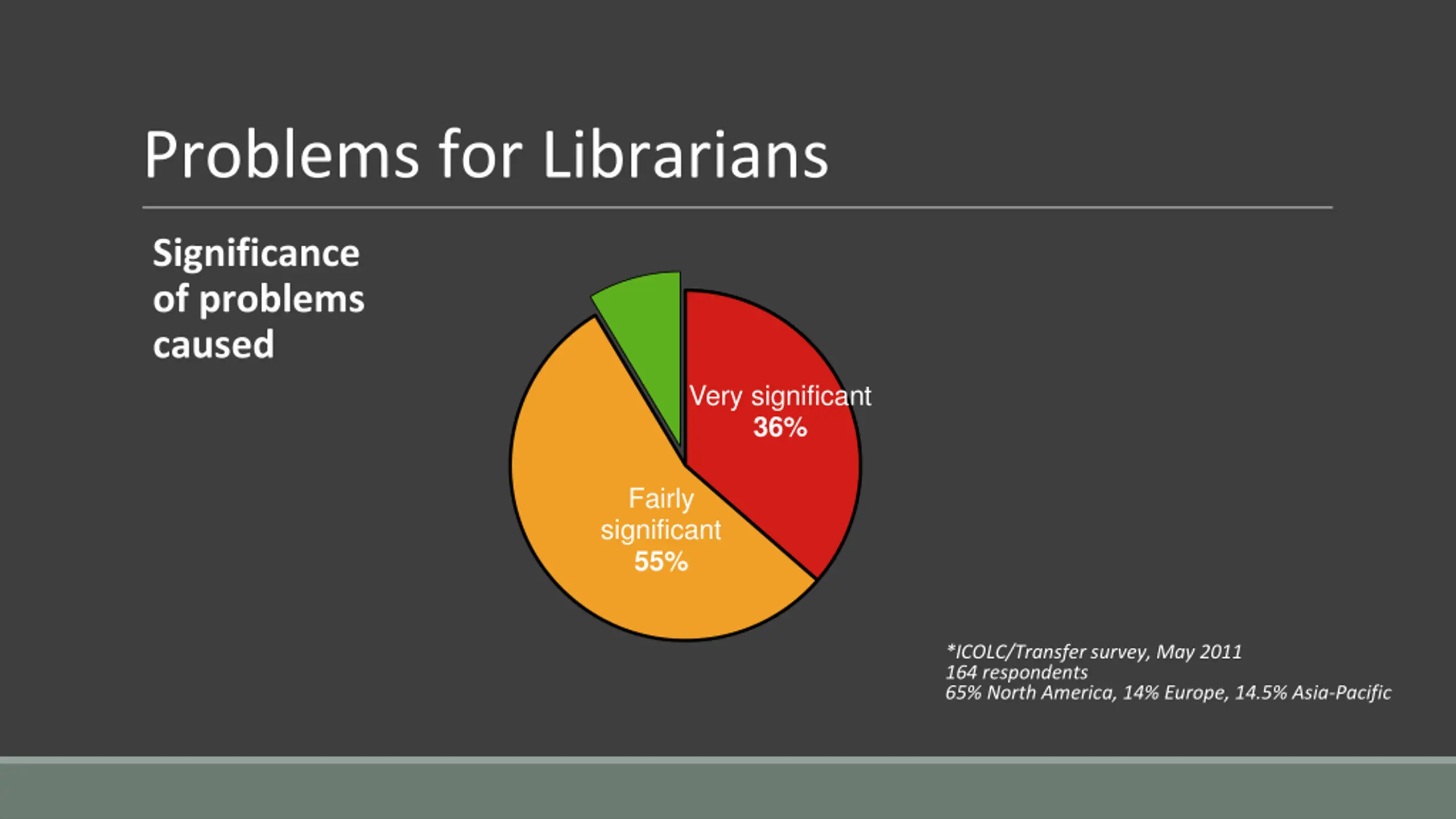 Problems for Librarians

Significance of problems caused

Very significant
36%

Fairly significant
55%

*ICOLC/Transfer survey, May 2011
164 respondents
65% North America, 14% Europe, 14.5% Asia-Pacific